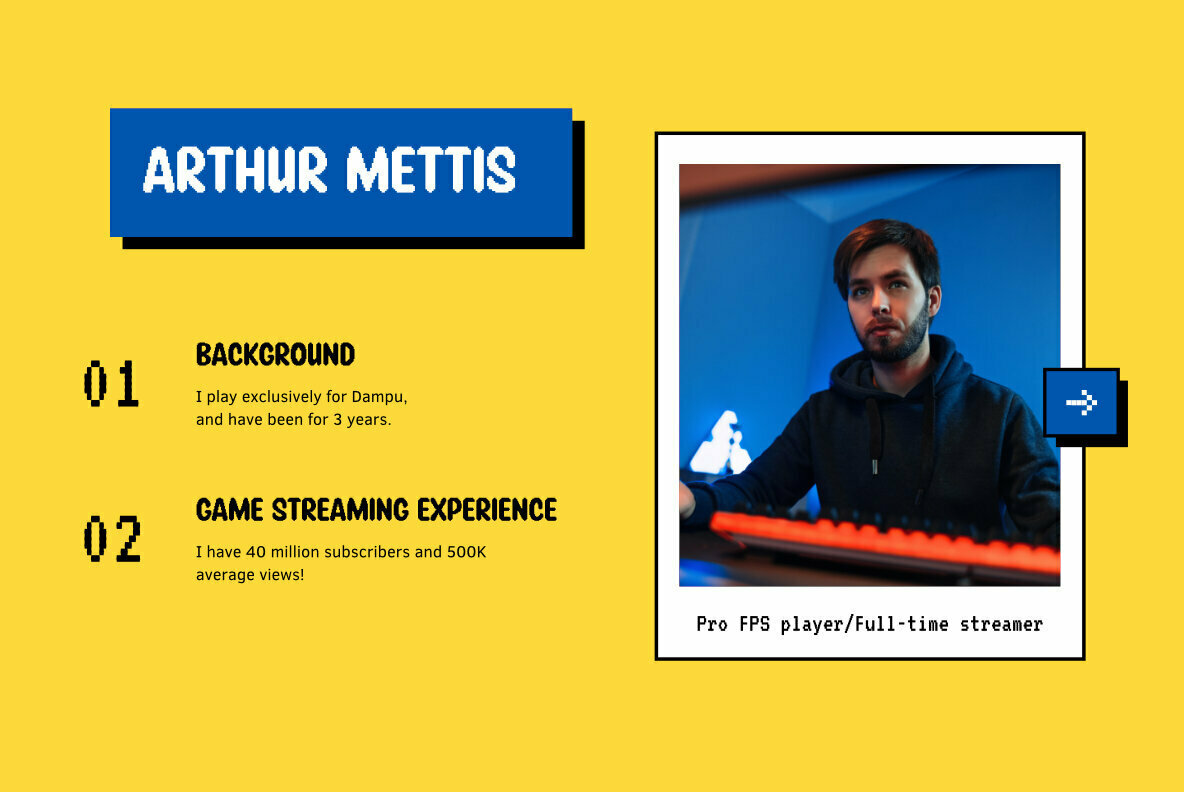 ARTHUR METTIS

01

BACKGROUND

I play exclusively for Dampu, and have been for 3 years.

02

GAME STREAMING EXPERIENCE

I have 40 million subscribers and 500K average views!

Pro FPS player/Full-time streamer